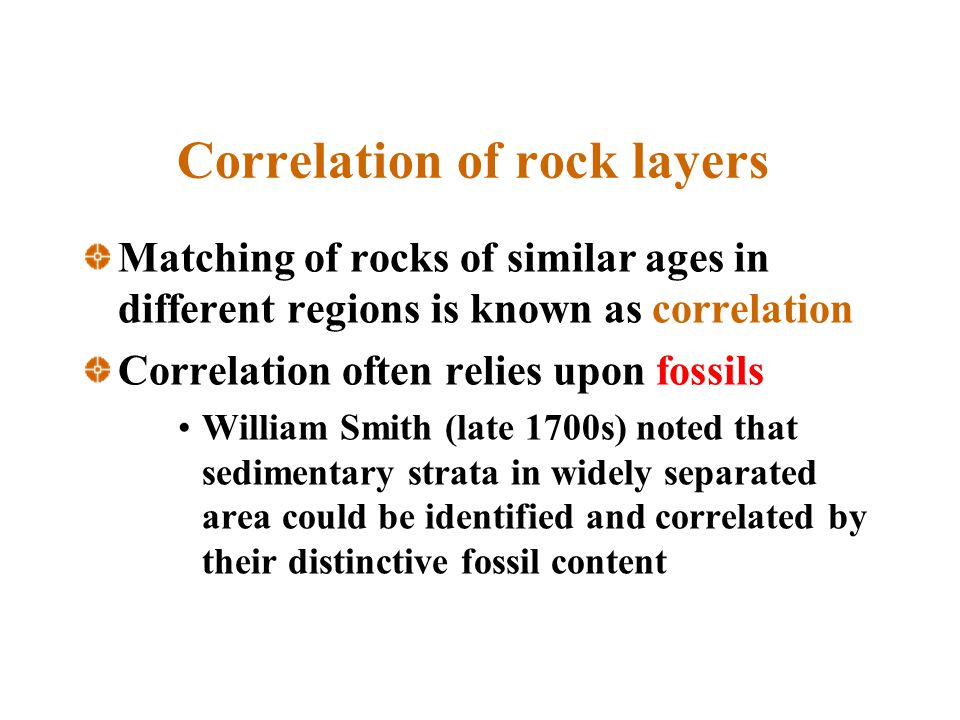 Correlation of rock layers

Matching of rocks of similar ages in different regions is known as correlation

Correlation often relies upon fossils

• William Smith (late 1700s) noted that sedimentary strata in widely separated area could be identified and correlated by their distinctive fossil content